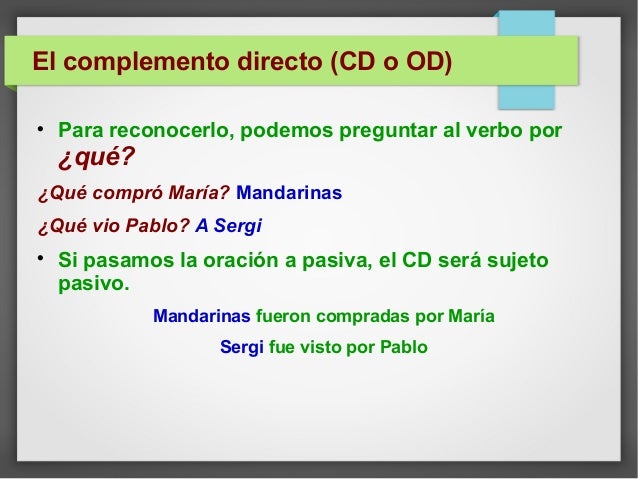 El complemento directo (CD o OD)

• Para reconocerlo, podemos preguntar al verbo por ¿qué?

¿Qué compró María? Mandarinas

¿Qué vio Pablo? A Sergi

• Si pasamos la oración a pasiva, el CD será sujeto pasivo.

Mandarinas fueron compradas por María

Sergi fue visto por Pablo